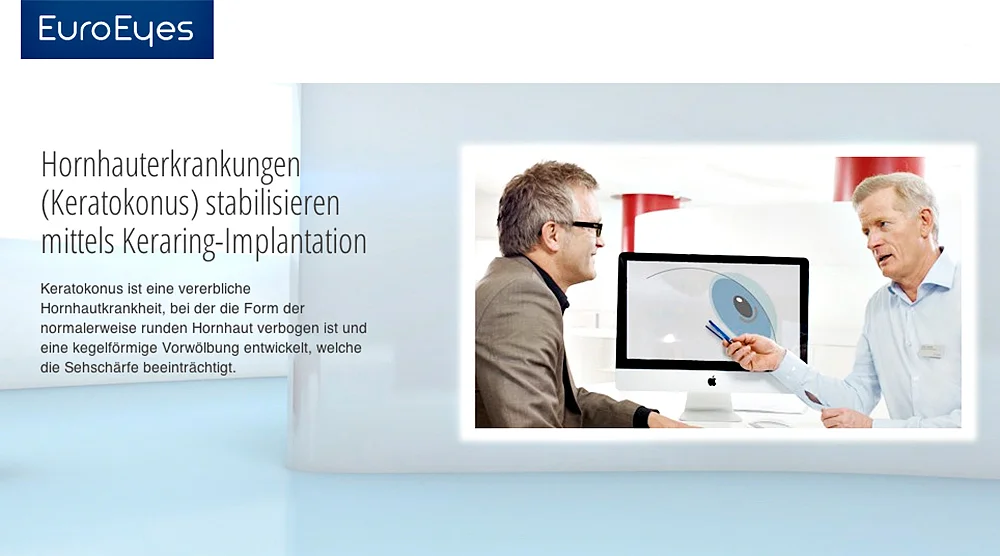 EuroEyes

Hornhauterkrankungen (Keratokonus) stabilisieren mittels Keraring-Implantation

Keratokonus ist eine vererbliche Hornhautkrankheit, bei der die Form der normalerweise runden Hornhaut verbogen ist und eine kegelförmige Vorwölbung entwickelt, welche die Sehschärfe beeinträchtigt.